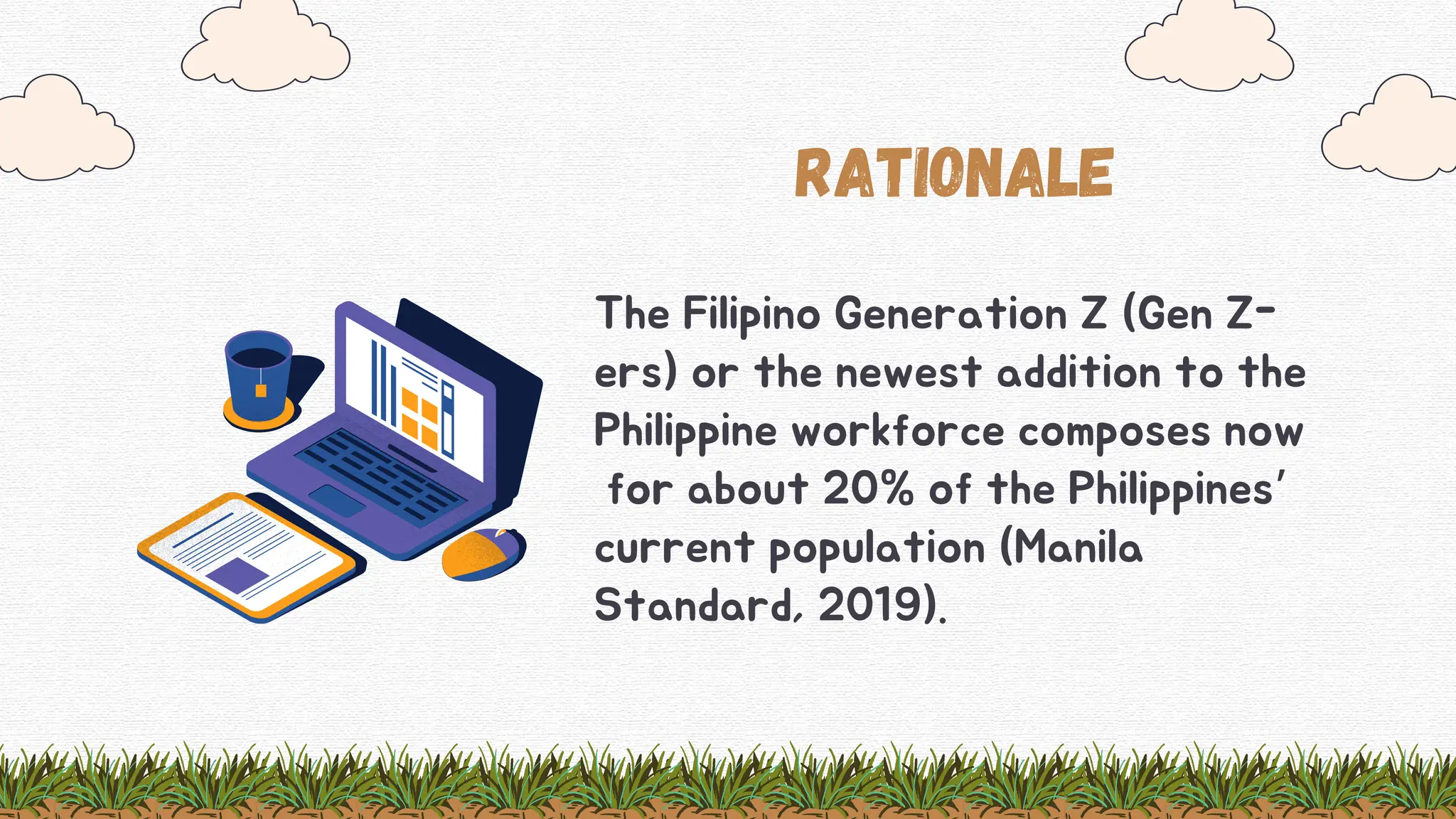 RATIONALE

The Filipino Generation Z (Gen Z-ers) or the newest addition to the Philippine workforce composes now for about 20% of the Philippines' current population (Manila Standard, 2019).